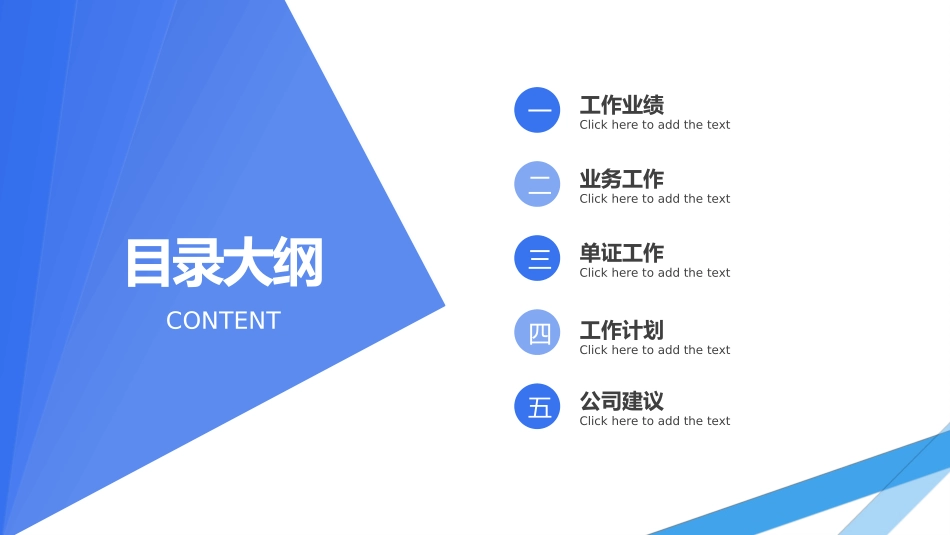 目录大纲
CONTENT

一
工作业绩
Click here to add the text

二
业务工作
Click here to add the text

三
单证工作
Click here to add the text

四
工作计划
Click here to add the text

五
公司建议
Click here to add the text